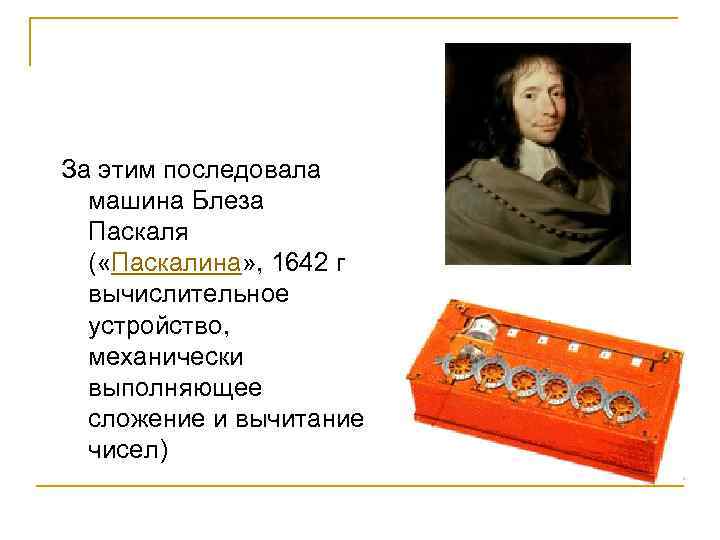 За этим последовала машина Блеза Паскаля («Паскалина», 1642 г вычислительное устройство, механически выполняющее сложение и вычитание чисел)